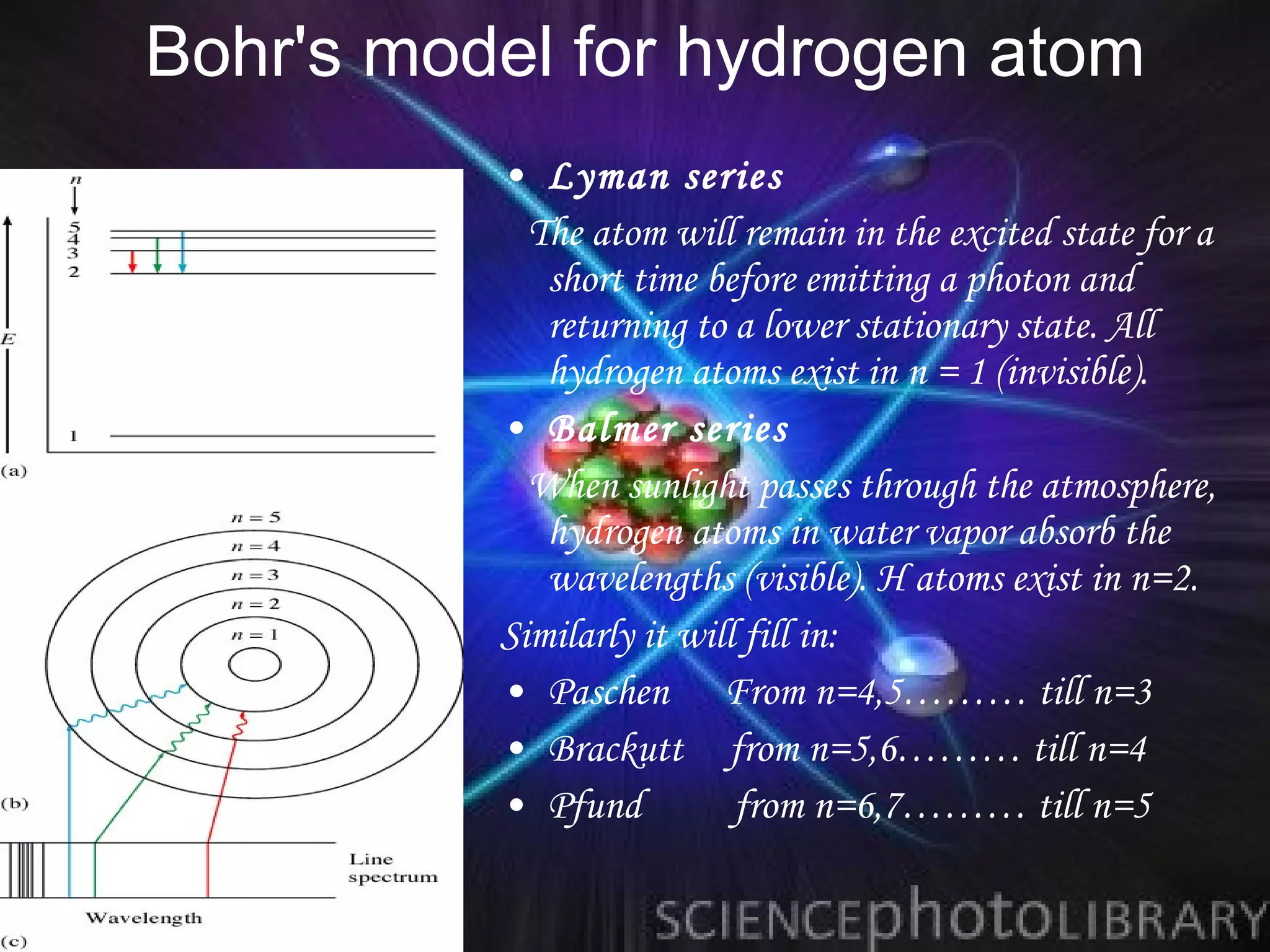 Bohr's model for hydrogen atom

n
5
4
3
2
E
1
(a)

n = 5
n = 4
n = 3
n = 2
n = 1
(b)

Line spectrum
Wavelength
(c)

• Lyman series

The atom will remain in the excited state for a short time before emitting a photon and returning to a lower stationary state. All hydrogen atoms exist in n = 1 (invisible).

• Balmer series

When sunlight passes through the atmosphere, hydrogen atoms in water vapor absorb the wavelengths (visible). H atoms exist in n=2.

Similarly it will fill in:

• Paschen From n=4,5……… till n=3
• Brackutt from n=5,6……… till n=4
• Pfund from n=6,7……… till n=5

SCIENCEphotoLIBRARY